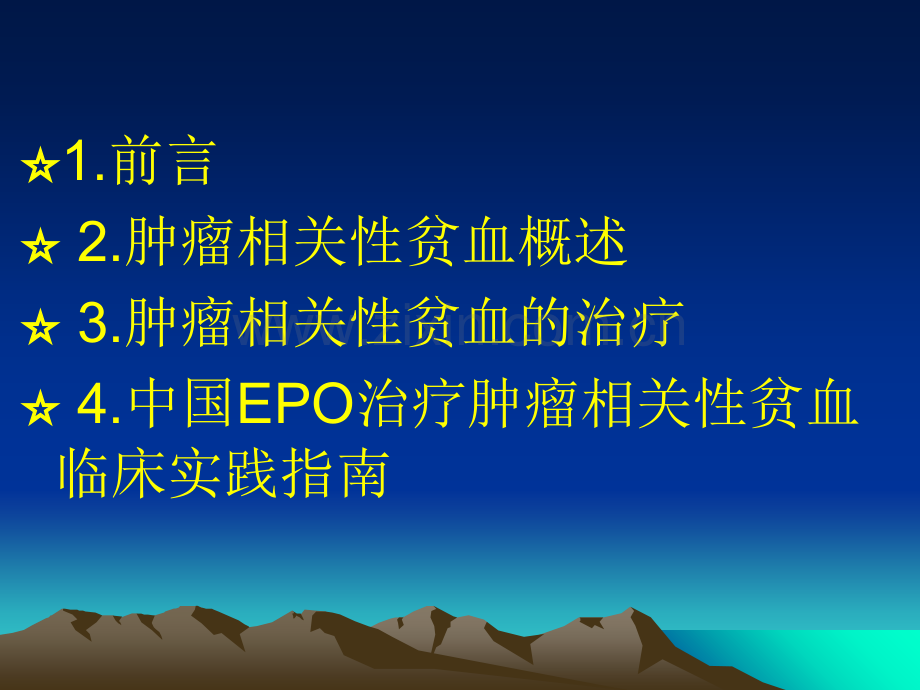 ☆1.前言
☆ 2.肿瘤相关性贫血概述
☆ 3.肿瘤相关性贫血的治疗
☆ 4.中国EPO治疗肿瘤相关性贫血临床实践指南